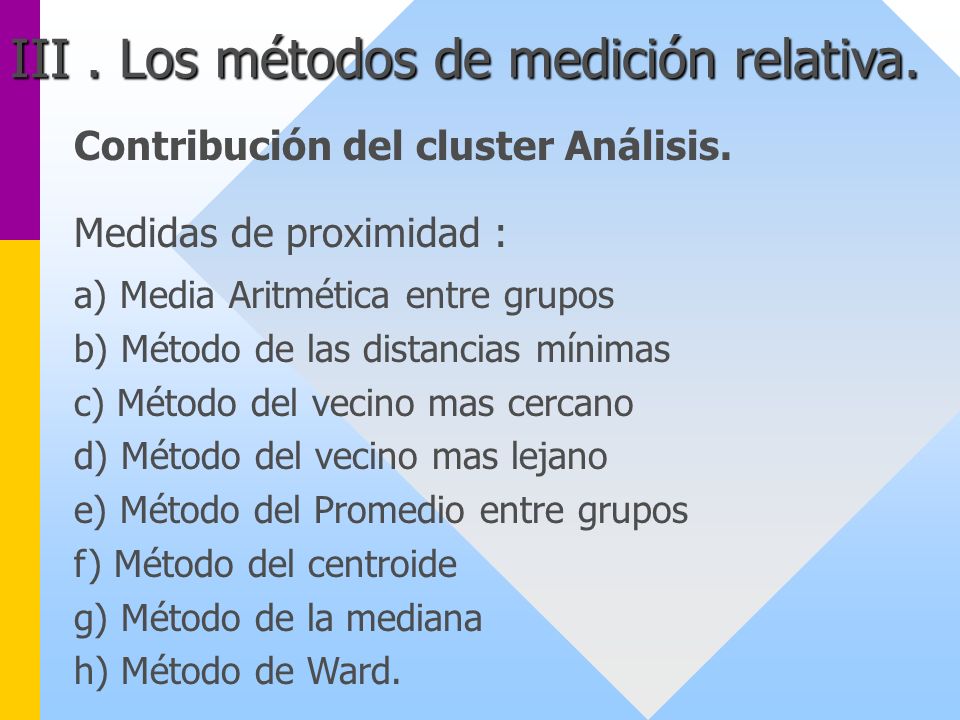 III . Los métodos de medición relativa.

Contribución del cluster Análisis.

Medidas de proximidad :

a) Media Aritmética entre grupos
b) Método de las distancias mínimas
c) Método del vecino mas cercano
d) Método del vecino mas lejano
e) Método del Promedio entre grupos
f) Método del centroide
g) Método de la mediana
h) Método de Ward.